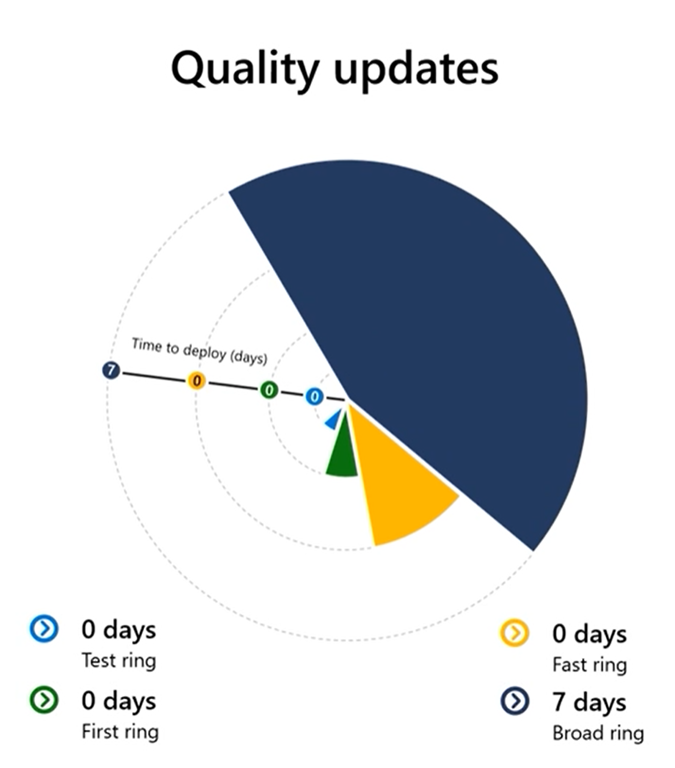 Quality updates

Time to deploy (days)

7

0

0

0

0 days
Test ring

0 days
First ring

0 days
Fast ring

7 days
Broad ring